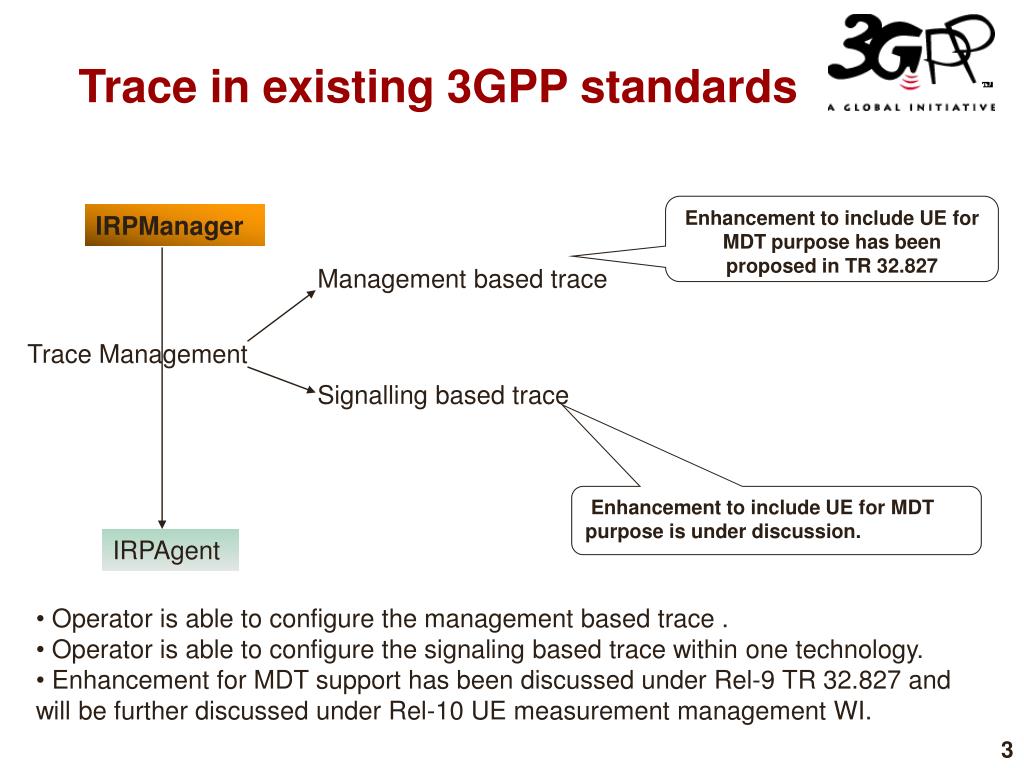 Trace in existing 3GPP standards

3GPP™
A GLOBAL INITIATIVE

IRPManager

Enhancement to include UE for MDT purpose has been proposed in TR 32.827

Management based trace

Trace Management

Signalling based trace

Enhancement to include UE for MDT purpose is under discussion.

IRPAgent

• Operator is able to configure the management based trace .
• Operator is able to configure the signaling based trace within one technology.
• Enhancement for MDT support has been discussed under Rel-9 TR 32.827 and will be further discussed under Rel-10 UE measurement management WI.

3